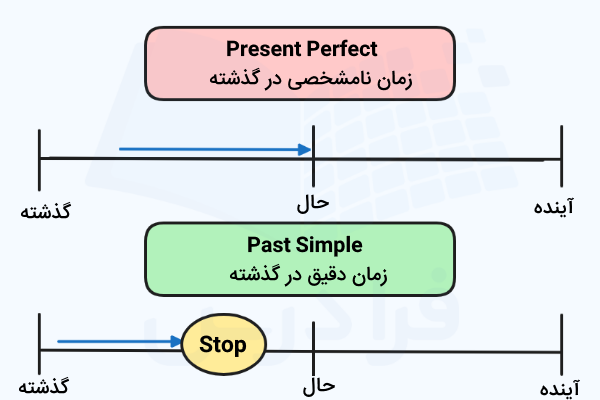 Present Perfect
زمان نامشخصی در گذشته

گذشته
حال
آینده

Past Simple
زمان دقیق در گذشته

Stop

گذشته
حال
آینده